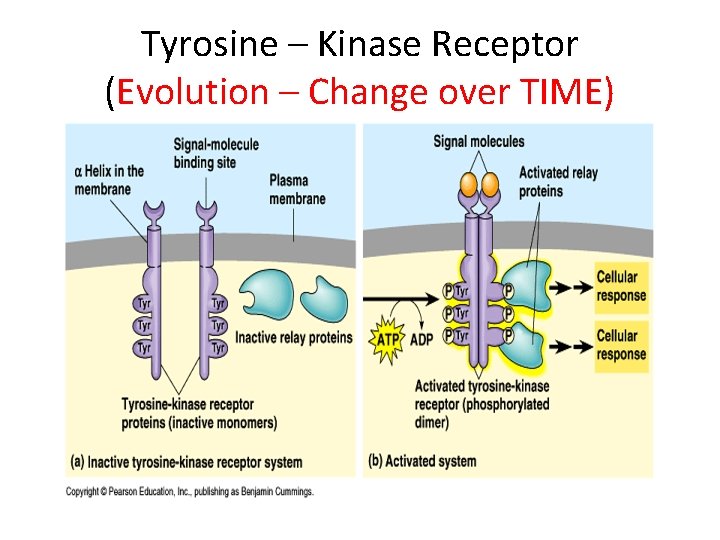 Tyrosine – Kinase Receptor
(Evolution – Change over TIME)

α Helix in the membrane

Signal-molecule binding site

Plasma membrane

Tyr
Tyr
Tyr

Tyr
Tyr
Tyr

Inactive relay proteins

Tyrosine-kinase receptor proteins (inactive monomers)

(a) Inactive tyrosine-kinase receptor system

Signal molecules

Activated relay proteins

P Tyr P
P Tyr P
P Tyr P

ATP ADP

Cellular response

Cellular response

Activated tyrosine-kinase receptor (phosphorylated dimer)

(b) Activated system

Copyright © Pearson Education, Inc., publishing as Benjamin Cummings.